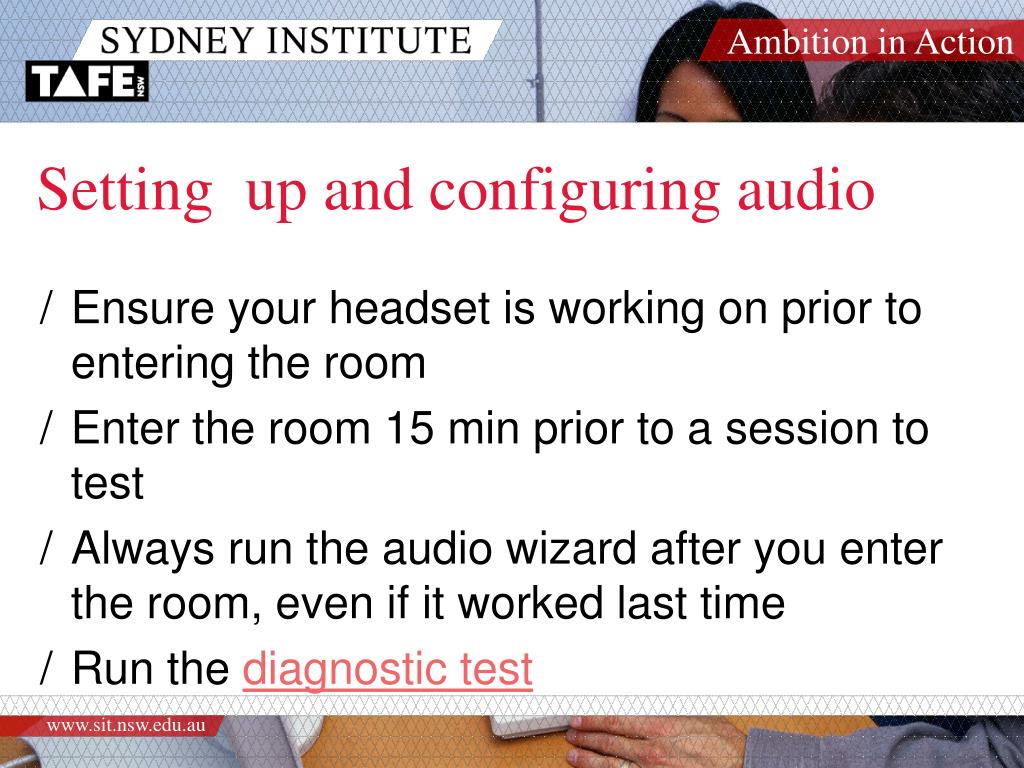 SYDNEY INSTITUTE
TAFE NSW
Ambition in Action

Setting up and configuring audio

/ Ensure your headset is working on prior to entering the room

/ Enter the room 15 min prior to a session to test

/ Always run the audio wizard after you enter the room, even if it worked last time

/ Run the diagnostic test

www.sit.nsw.edu.au